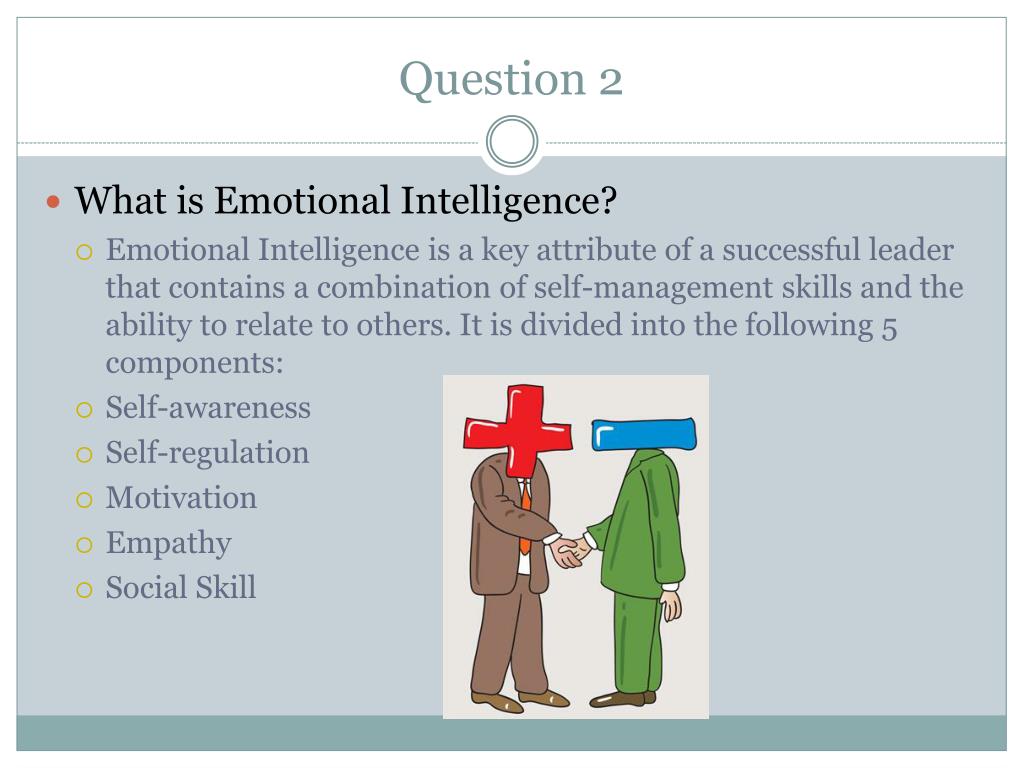 Question 2

What is Emotional Intelligence?

Emotional Intelligence is a key attribute of a successful leader that contains a combination of self-management skills and the ability to relate to others. It is divided into the following 5 components:

Self-awareness

Self-regulation

Motivation

Empathy

Social Skill